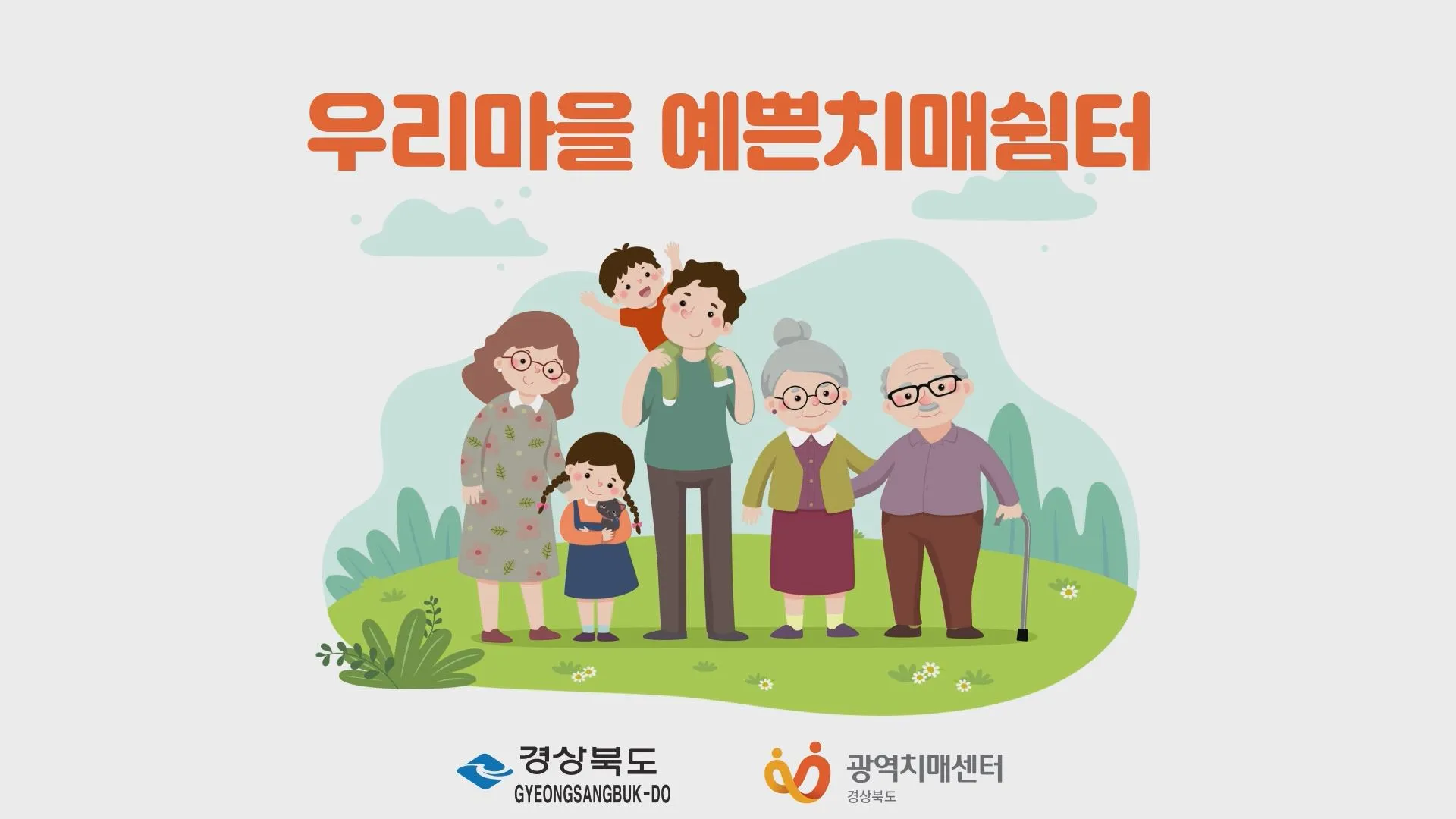 우리마을 예쁜치매쉼터

경상북도
GYEONGSANGBUK-DO

광역치매센터
경상북도